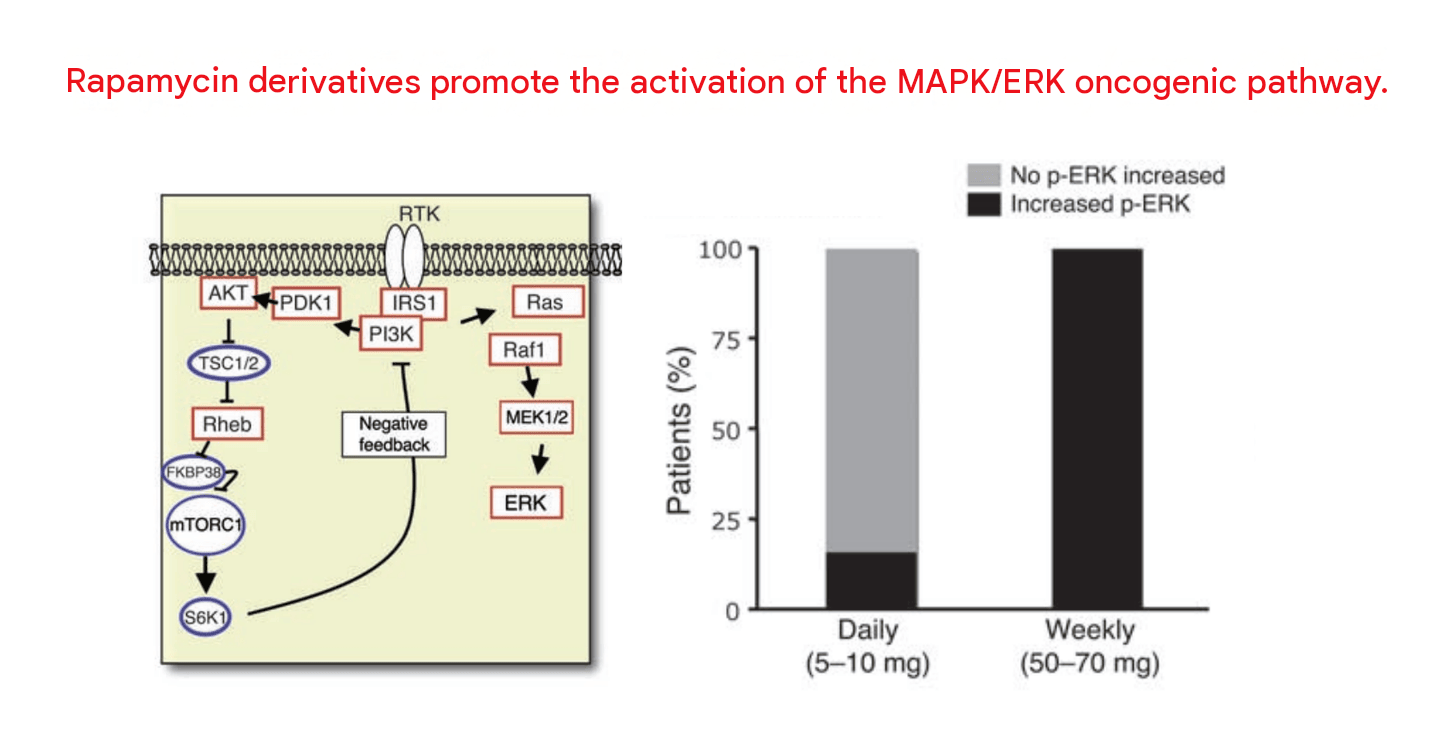 Rapamycin derivatives promote the activation of the MAPK/ERK oncogenic pathway.

RTK

AKT

PDK1

IRS1

PI3K

Ras

Raf1

MEK1/2

ERK

TSC1/2

Rheb

FKBP38

mTORC1

S6K1

Negative feedback

No p-ERK increased
Increased p-ERK

Patients (%)

100
75
50
25
0

Daily
(5–10 mg)

Weekly
(50–70 mg)